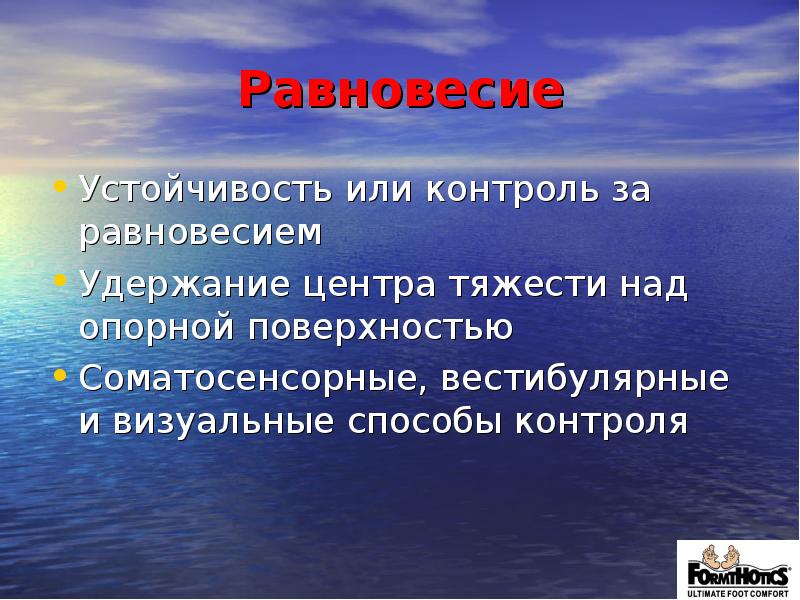 Равновесие

• Устойчивость или контроль за равновесием
• Удержание центра тяжести над опорной поверхностью
• Соматосенсорные, вестибулярные и визуальные способы контроля

FORMTHOTICS
ULTIMATE FOOT COMFORT